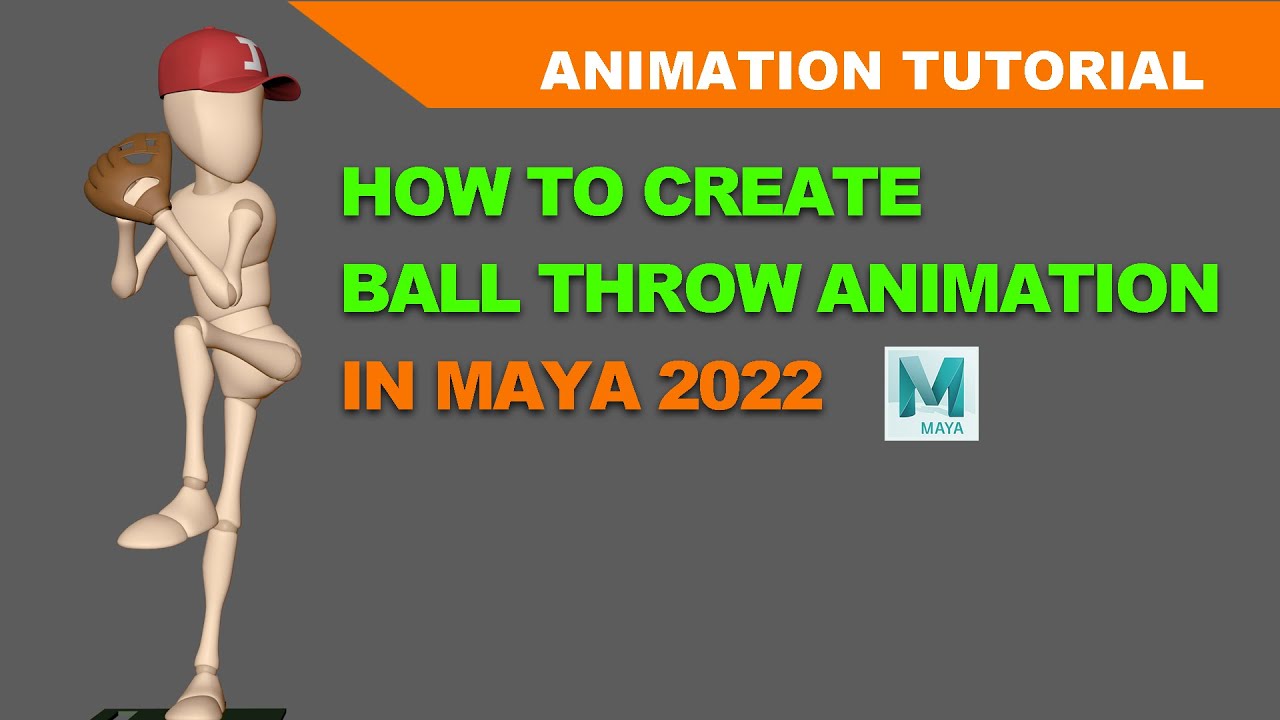 ANIMATION TUTORIAL

HOW TO CREATE
BALL THROW ANIMATION
IN MAYA 2022

M
MAYA